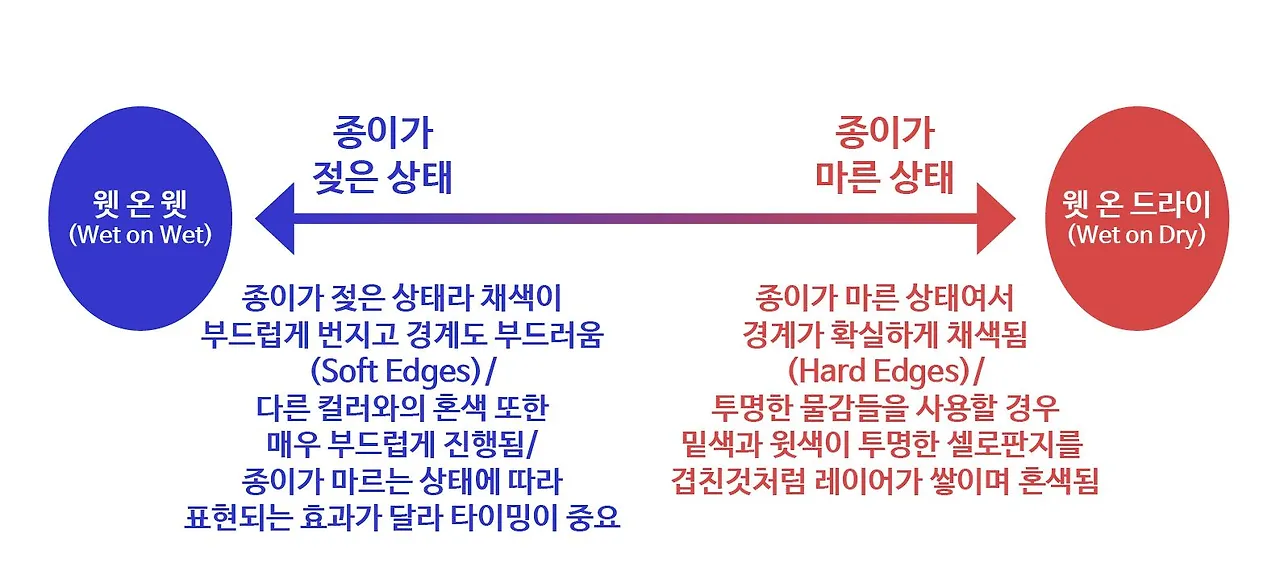 웻 온 웻
(Wet on Wet)

종이가
젖은 상태

종이가
마른 상태

웻 온 드라이
(Wet on Dry)

종이가 젖은 상태라 채색이 부드럽게 번지고 경계도 부드러움 (Soft Edges) / 다른 컬러와의 혼색 또한 매우 부드럽게 진행됨/ 종이가 마르는 상태에 따라 표현되는 효과가 달라 타이밍이 중요

종이가 마른 상태여서 경계가 확실하게 채색됨 (Hard Edges) / 투명한 물감들을 사용할 경우 밑색과 윗색이 투명한 셀로판지를 겹친것처럼 레이어가 쌓이며 혼색됨